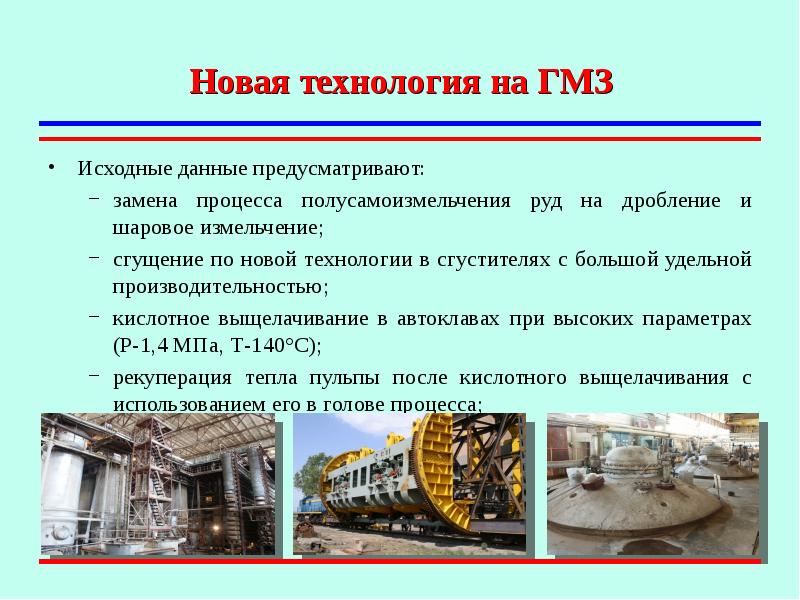 Новая технология на ГМЗ

• Исходные данные предусматривают:

- замена процесса полусамоизмельчения руд на дробление и шаровое измельчение;

- сгущение по новой технологии в сгустителях с большой удельной производительностью;

- кислотное выщелачивание в автоклавах при высоких параметрах (Р-1,4 МПа, Т-140°С);

- рекуперация тепла пульпы после кислотного выщелачивания с использованием его в голове процесса;